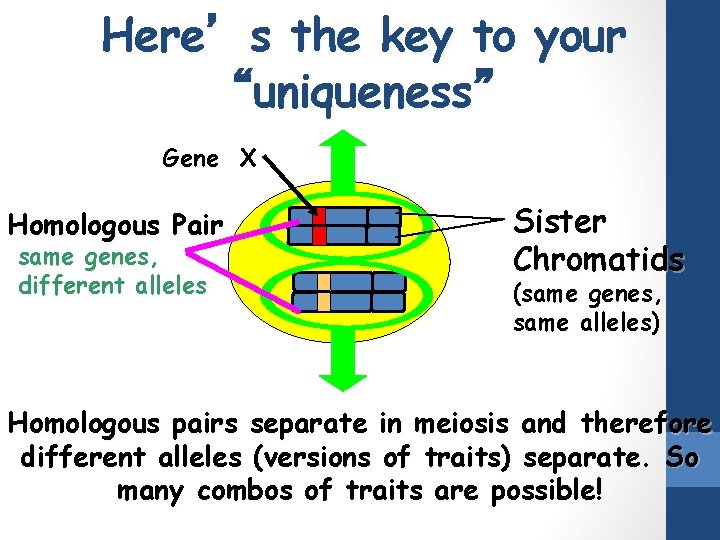 Here’ s the key to your “uniqueness”

Gene X

Homologous Pair
same genes, different alleles

Sister Chromatids
(same genes, same alleles)

Homologous pairs separate in meiosis and therefore different alleles (versions of traits) separate. So many combos of traits are possible!